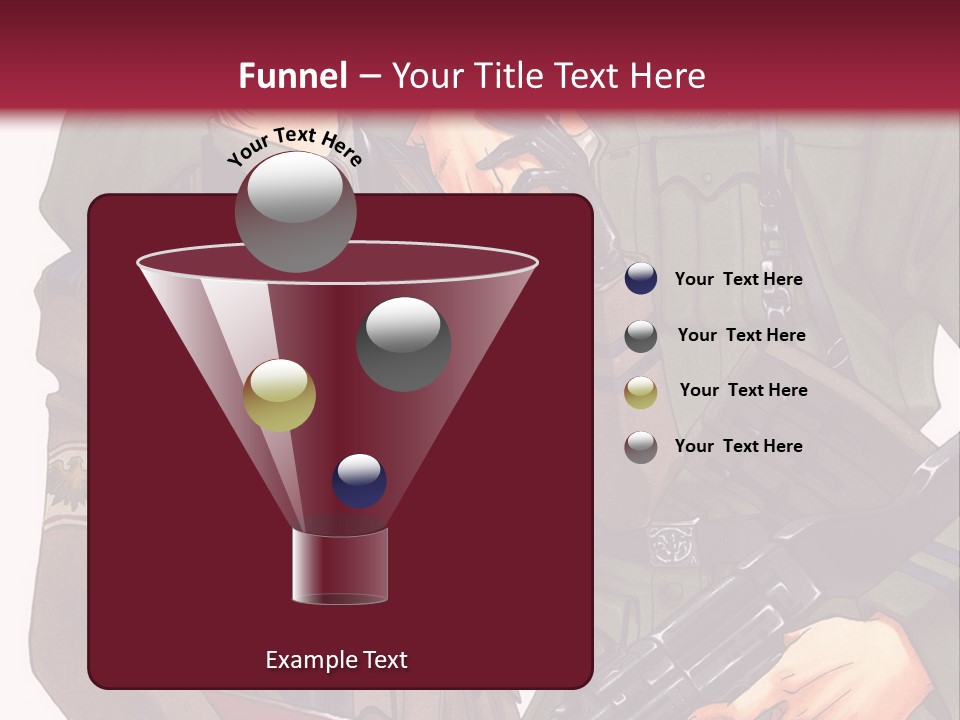 Funnel – Your Title Text Here

Your Text Here

Your Text Here

Your Text Here

Your Text Here

Your Text Here

Example Text